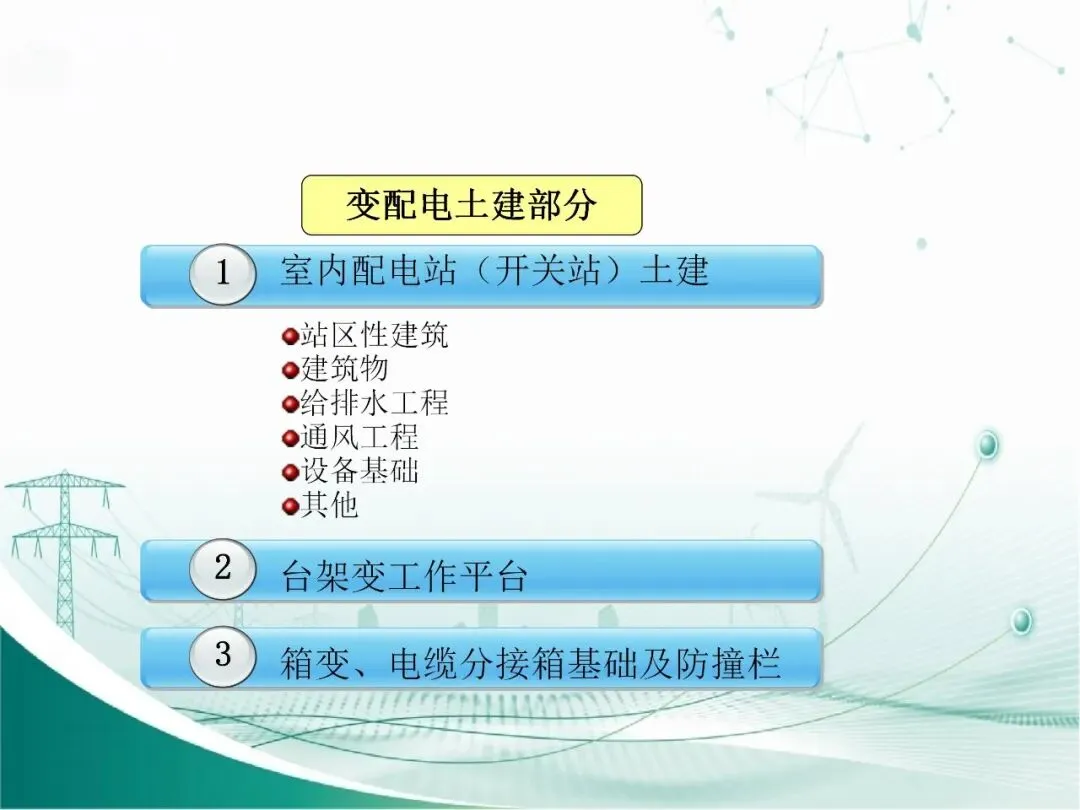 变配电土建部分

1 室内配电站（开关站）土建

站区性建筑
建筑物
给排水工程
通风工程
设备基础
其他

2 台架变工作平台

3 箱变、电缆分接箱基础及防撞栏